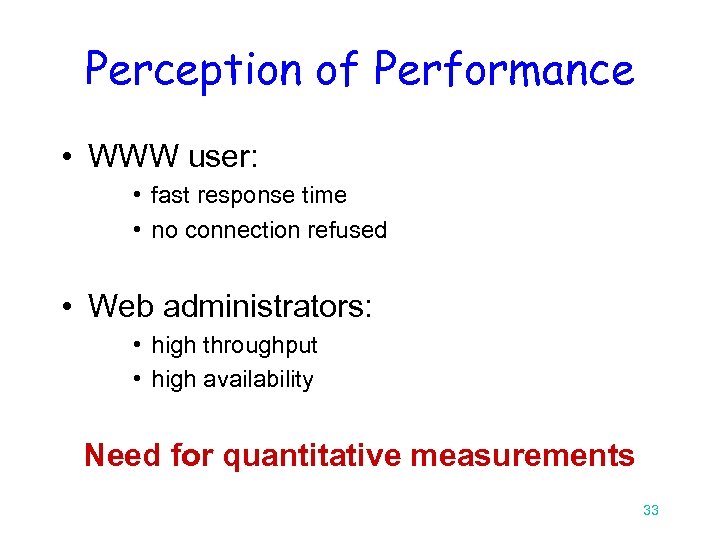 Perception of Performance

• WWW user:
  • fast response time
  • no connection refused

• Web administrators:
  • high throughput
  • high availability

Need for quantitative measurements

33